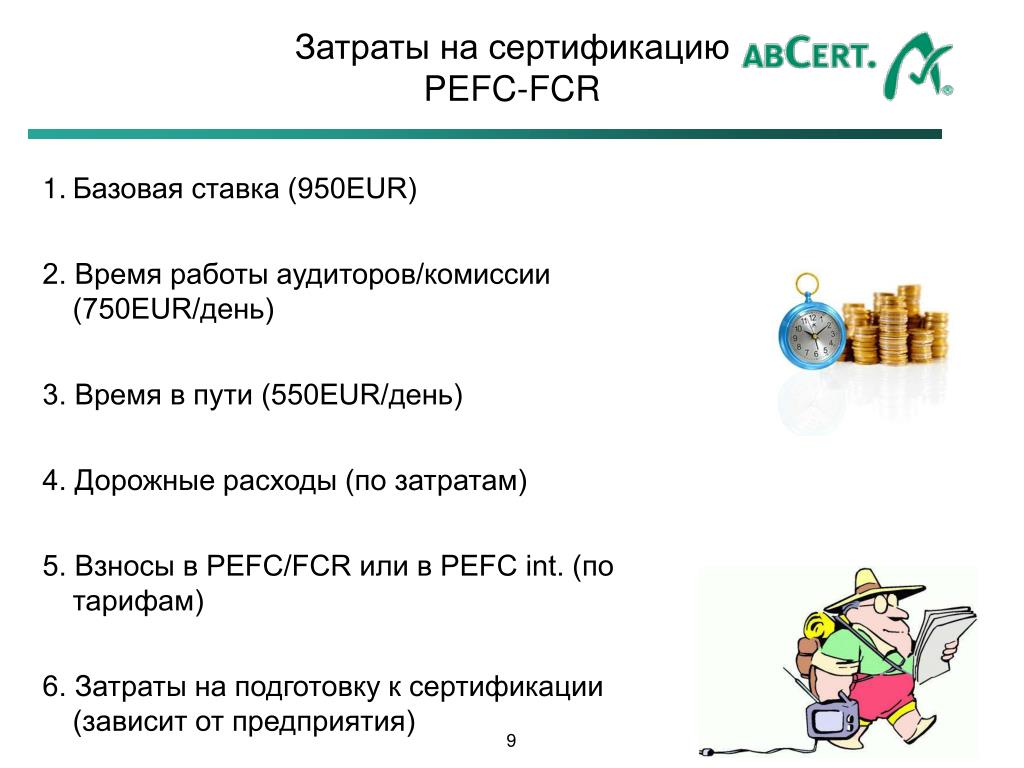 Затраты на сертификацию PEFC-FCR

ABCERT.

1. Базовая ставка (950EUR)

2. Время работы аудиторов/комиссии (750EUR/день)

3. Время в пути (550EUR/день)

4. Дорожные расходы (по затратам)

5. Взносы в PEFC/FCR или в PEFC int. (по тарифам)

6. Затраты на подготовку к сертификации (зависит от предприятия)

9